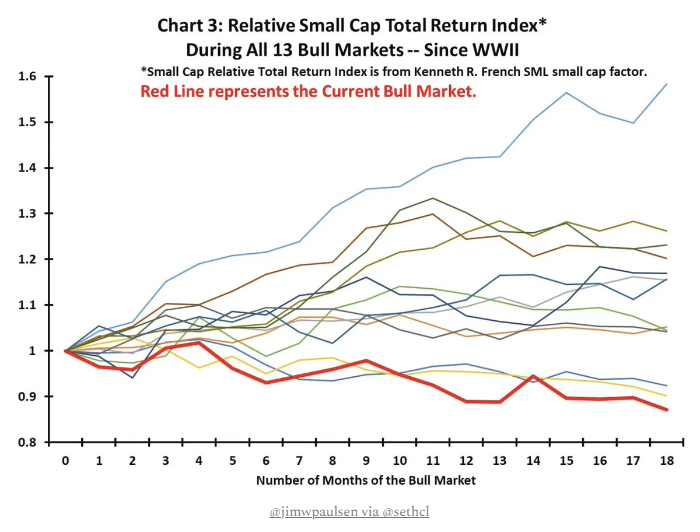 Chart 3: Relative Small Cap Total Return Index*
During All 13 Bull Markets -- Since WWII

*Small Cap Relative Total Return Index is from Kenneth R. French SML small cap factor.

Red Line represents the Current Bull Market.

1.6
1.5
1.4
1.3
1.2
1.1
1
0.9
0.8

0 1 2 3 4 5 6 7 8 9 10 11 12 13 14 15 16 17 18

Number of Months of the Bull Market

@jimwpaulsen via @sethcl